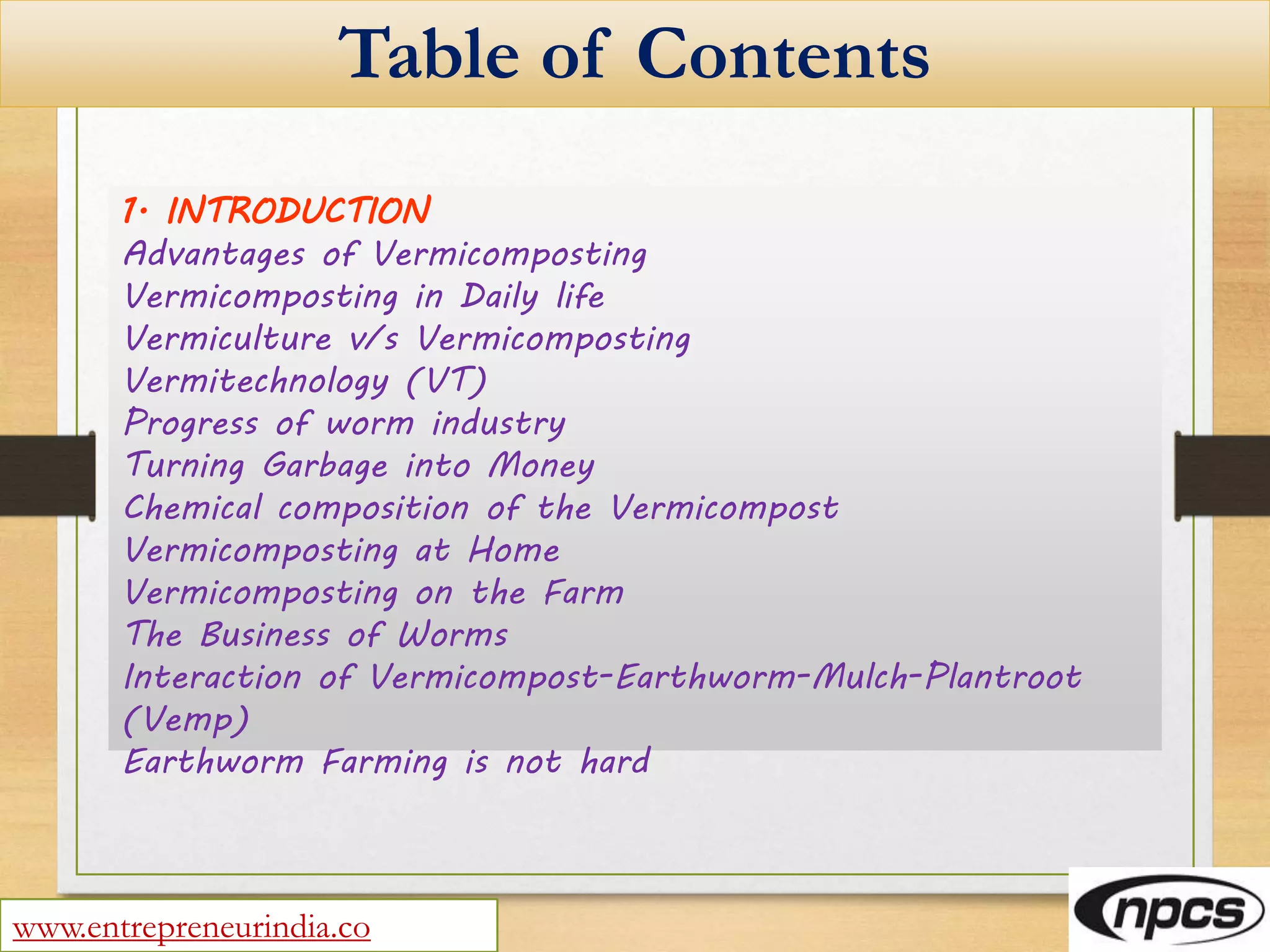 Table of Contents

1. INTRODUCTION
Advantages of Vermicomposting
Vermicomposting in Daily life
Vermiculture v/s Vermicomposting
Vermitechnology (VT)
Progress of worm industry
Turning Garbage into Money
Chemical composition of the Vermicompost
Vermicomposting at Home
Vermicomposting on the Farm
The Business of Worms
Interaction of Vermicompost-Earthworm-Mulch-Plantroot (Vemp)
Earthworm Farming is not hard

www.entrepreneurindia.co

npcs